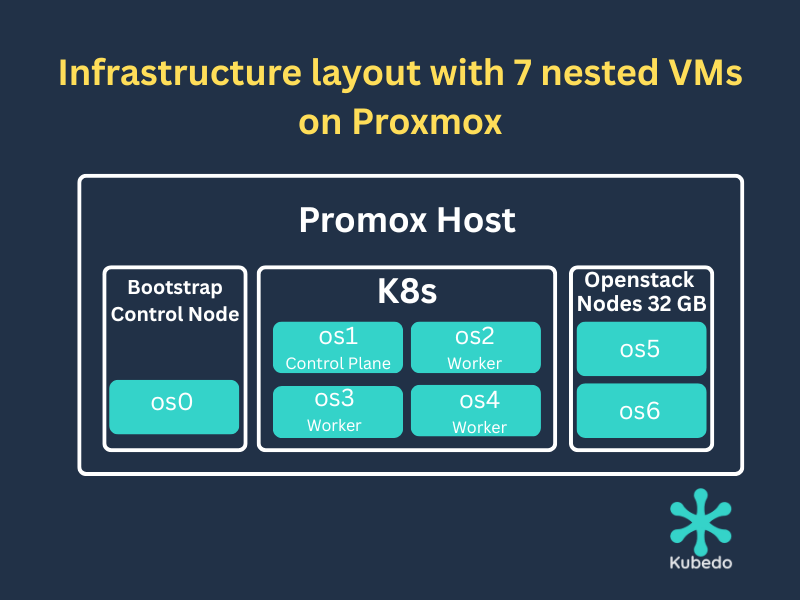 Infrastructure layout with 7 nested VMs on Proxmox

Promox Host

Bootstrap Control Node

os0

K8s

os1
Control Plane

os2
Worker

os3
Worker

os4
Worker

Openstack Nodes 32 GB

os5

os6

Kubedo